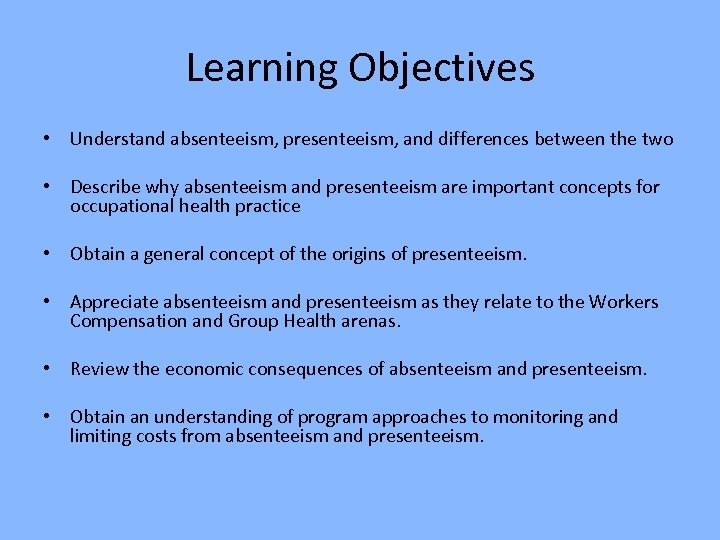 Learning Objectives

• Understand absenteeism, presenteeism, and differences between the two

• Describe why absenteeism and presenteeism are important concepts for occupational health practice

• Obtain a general concept of the origins of presenteeism.

• Appreciate absenteeism and presenteeism as they relate to the Workers Compensation and Group Health arenas.

• Review the economic consequences of absenteeism and presenteeism.

• Obtain an understanding of program approaches to monitoring and limiting costs from absenteeism and presenteeism.